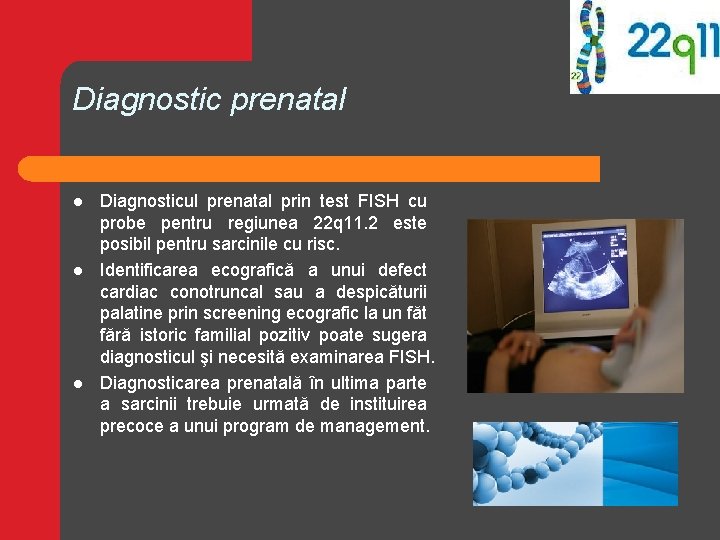 22q11

22

Diagnostic prenatal

- Diagnosticul prenatal prin test FISH cu probe pentru regiunea 22q11.2 este posibil pentru sarcinile cu risc.
- Identificarea ecografică a unui defect cardiac conotruncal sau a despicăturii palatine prin screening ecografic la un făt fără istoric familial pozitiv poate sugera diagnosticul şi necesită examinarea FISH.
- Diagnosticarea prenatală în ultima parte a sarcinii trebuie urmată de instituirea precoce a unui program de management.